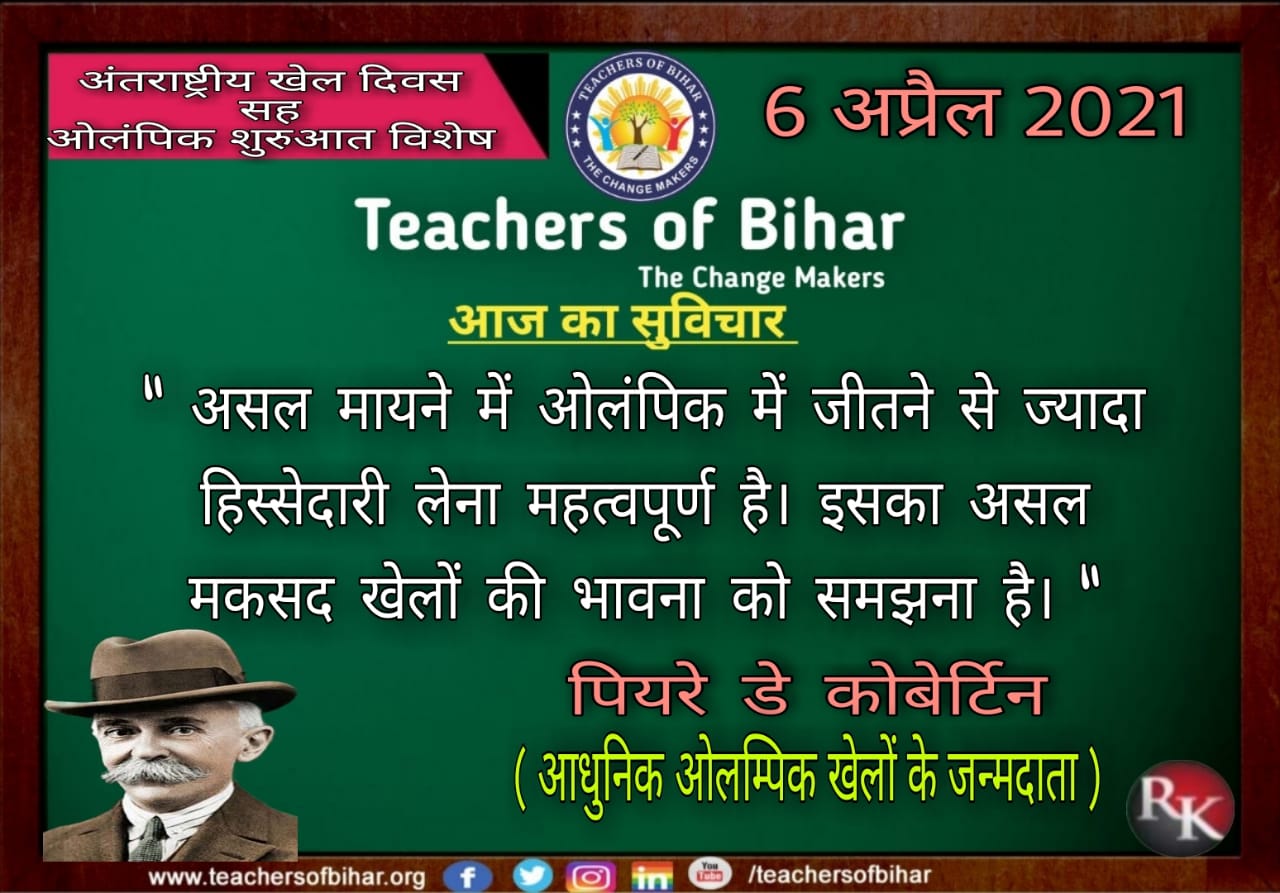 अंतराष्ट्रीय खेल दिवस सह ओलंपिक शुरुआत विशेष

TEACHERS OF BIHAR
THE CHANGE MAKERS

6 अप्रैल 2021

Teachers of Bihar
The Change Makers

आज का सुविचार

" असल मायने में ओलंपिक में जीतने से ज्यादा हिस्सेदारी लेना महत्वपूर्ण है। इसका असल मकसद खेलों की भावना को समझना है। "

पियरे डे कोबेर्टिन
( आधुनिक ओलम्पिक खेलों के जन्मदाता )

RK

www.teachersofbihar.org You Tube /teachersofbihar